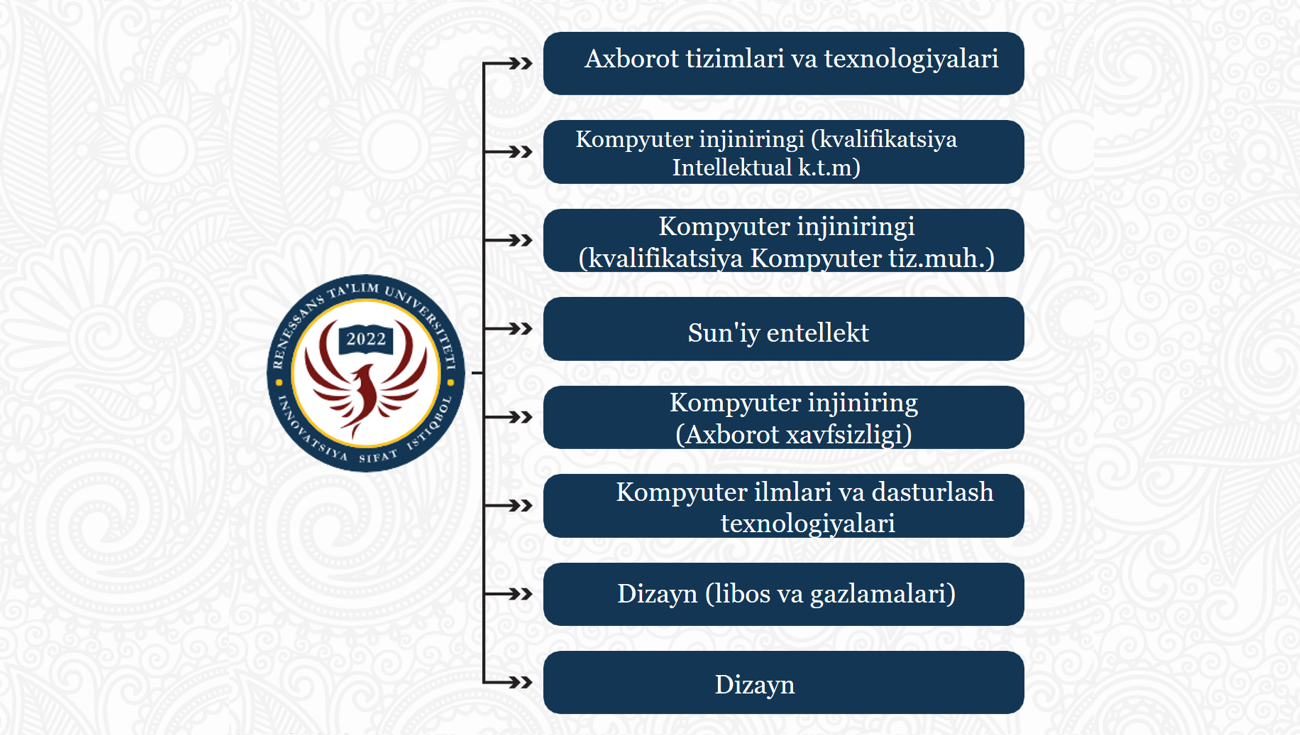 RENESSANS TA'LIM UNIVERSITETI
2022
INNOVATSIYA SIFAT ISTIQLOL

Axborot tizimlari va texnologiyalari

Kompyuter injiniringi (kvalifikatsiya Intellektual k.t.m)

Kompyuter injiniringi (kvalifikatsiya Kompyuter tiz.muh.)

Sun'iy entellekt

Kompyuter injiniring (Axborot xavfsizligi)

Kompyuter ilmlari va dasturlash texnologiyalari

Dizayn (libos va gazlamalari)

Dizayn